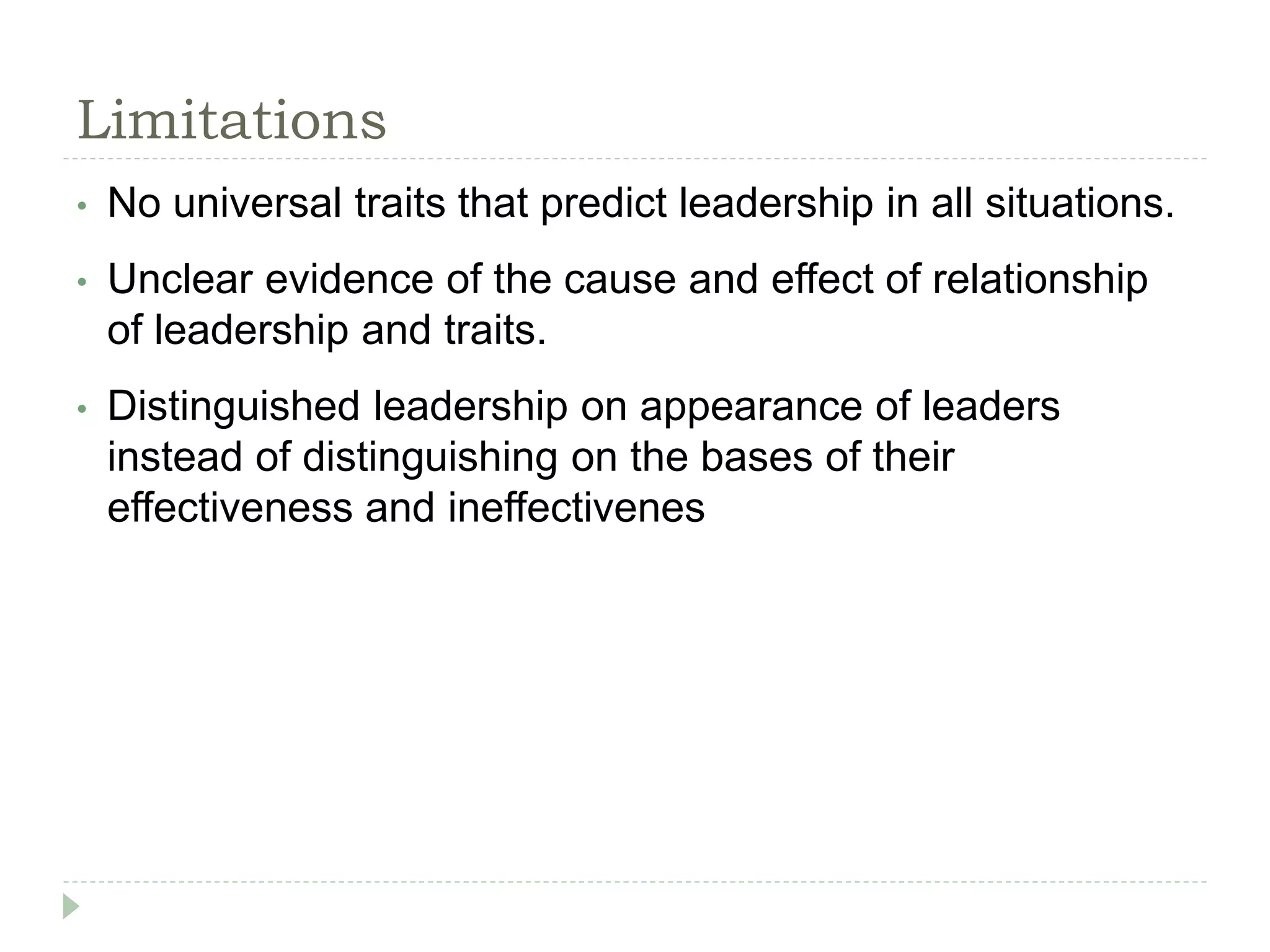 Limitations

• No universal traits that predict leadership in all situations.

• Unclear evidence of the cause and effect of relationship of leadership and traits.

• Distinguished leadership on appearance of leaders instead of distinguishing on the bases of their effectiveness and ineffectivenes